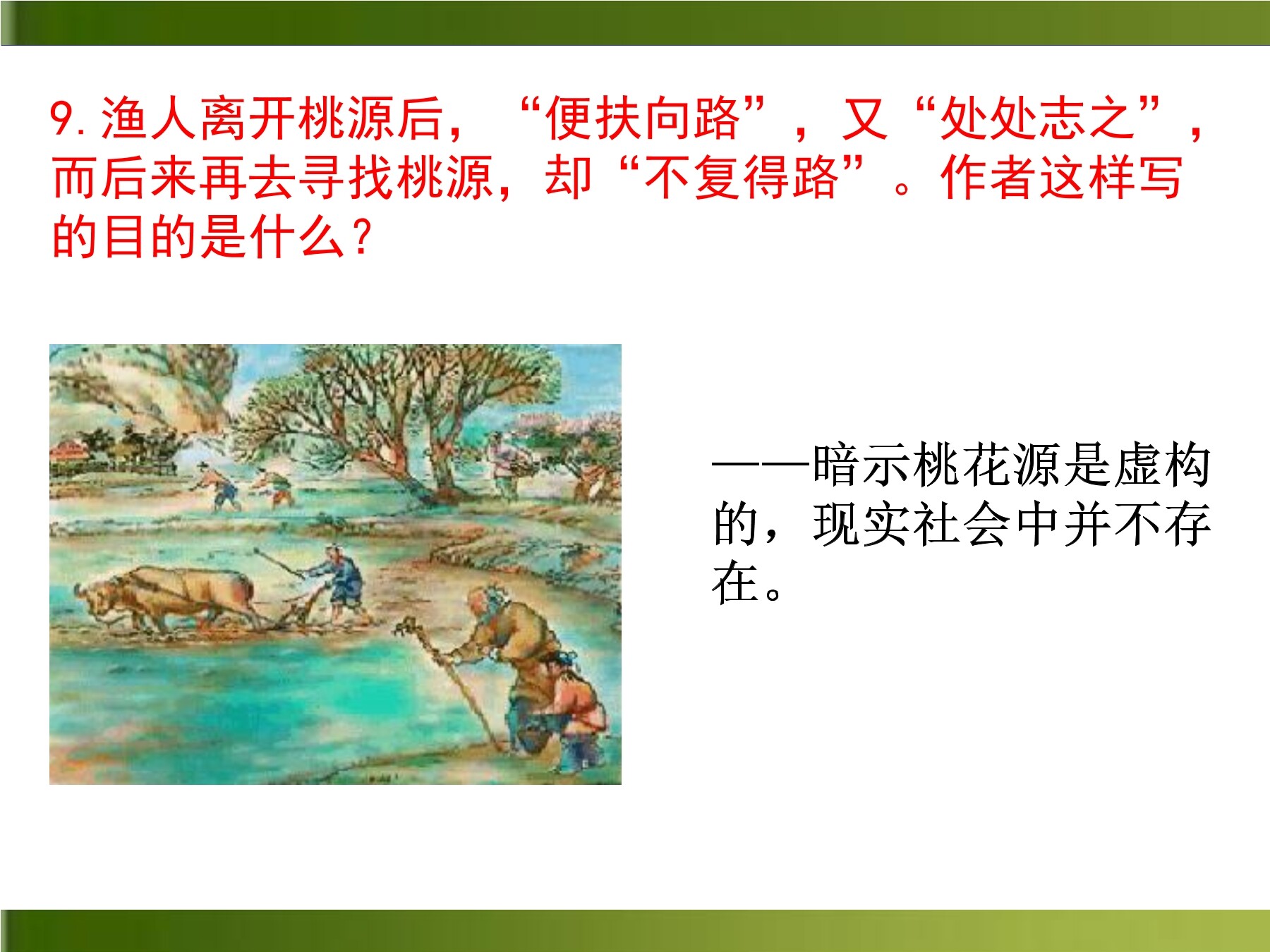 9.渔人离开桃源后，“便扶向路”，又“处处志之”，而后来再去寻找桃源，却“不复得路”。作者这样写的目的是什么？

——暗示桃花源是虚构的，现实社会中并不存在。